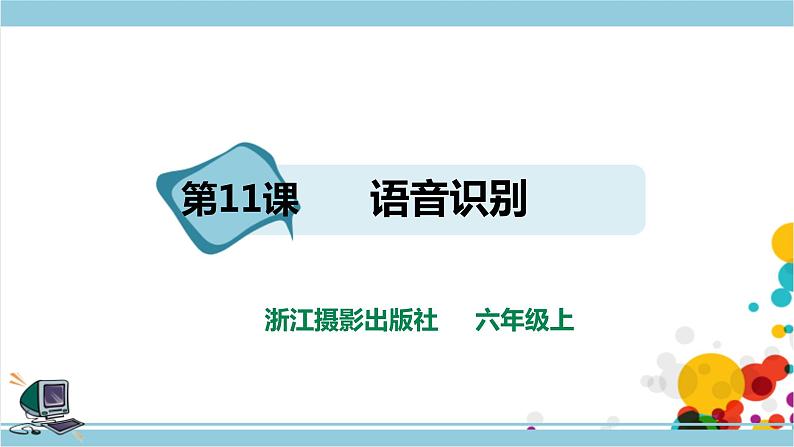 第11课　语音识别

浙江摄影出版社　六年级上